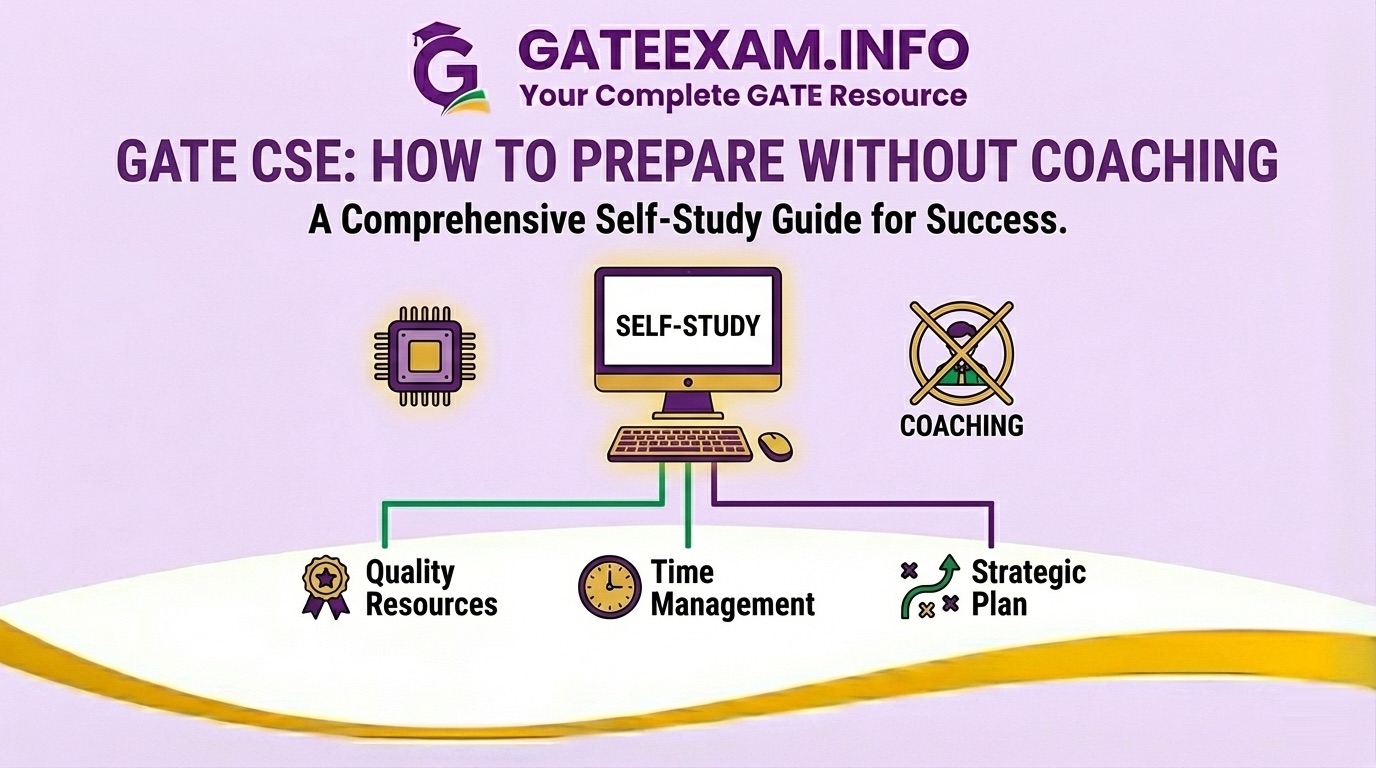 G

GATEEXAM.INFO
Your Complete GATE Resource

GATE CSE: HOW TO PREPARE WITHOUT COACHING
A Comprehensive Self-Study Guide for Success.

SELF-STUDY

COACHING

Quality Resources

Time Management

Strategic Plan